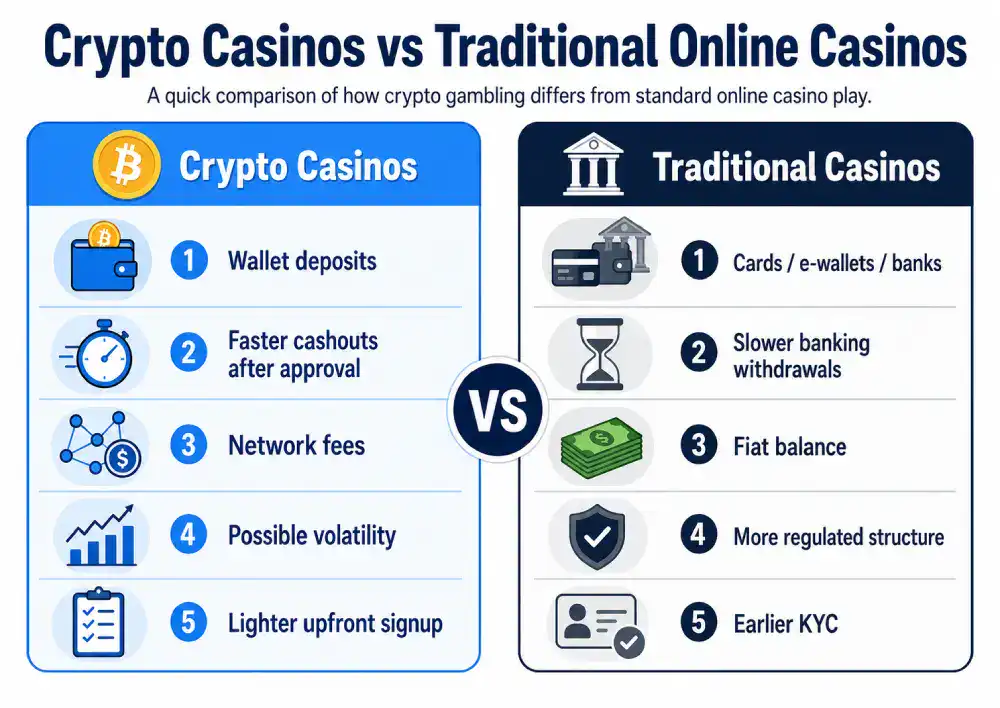 Crypto Casinos vs Traditional Online Casinos

A quick comparison of how crypto gambling differs from standard online casino play.

Crypto Casinos

1 Wallet deposits

2 Faster cashouts after approval

3 Network fees

4 Possible volatility

5 Lighter upfront signup

VS

Traditional Casinos

1 Cards / e-wallets / banks

2 Slower banking withdrawals

3 Fiat balance

4 More regulated structure

5 Earlier KYC